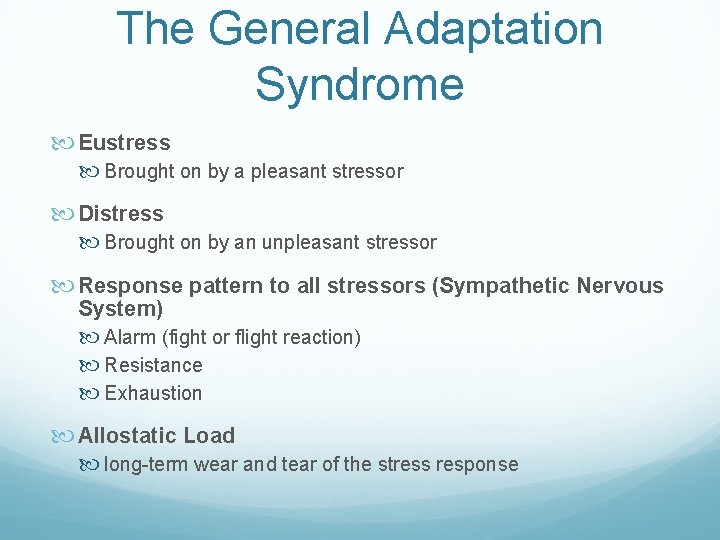 The General Adaptation Syndrome

Eustress
Brought on by a pleasant stressor

Distress
Brought on by an unpleasant stressor

Response pattern to all stressors (Sympathetic Nervous System)
Alarm (fight or flight reaction)
Resistance
Exhaustion

Allostatic Load
long-term wear and tear of the stress response